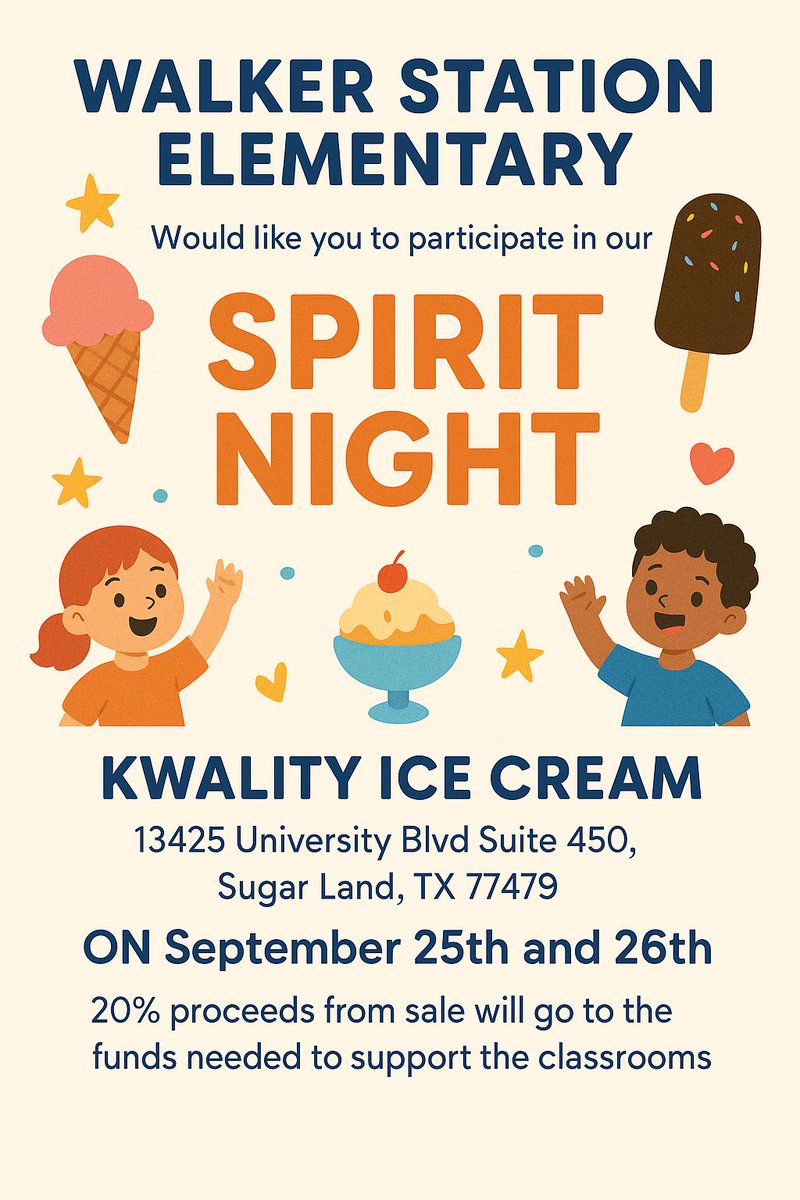 WALKER STATION ELEMENTARY

Would like you to participate in our

SPIRIT NIGHT

KWALITY ICE CREAM

13425 University Blvd Suite 450, Sugar Land, TX 77479

ON September 25th and 26th

20% proceeds from sale will go to the funds needed to support the classrooms